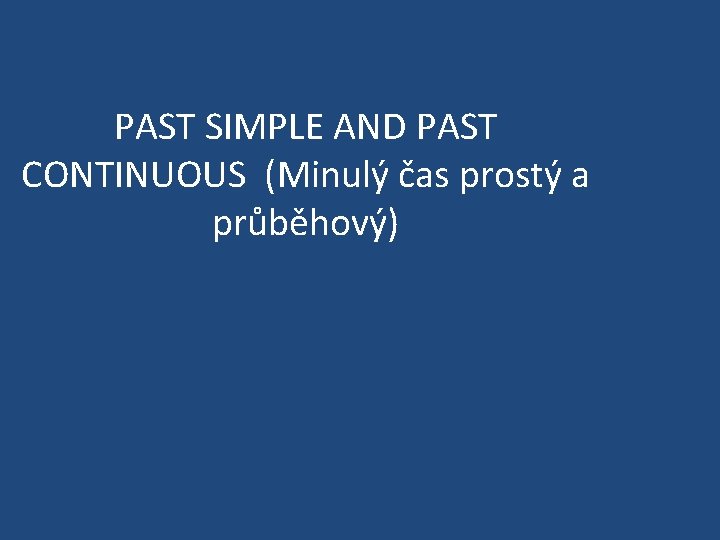 PAST SIMPLE AND PAST CONTINUOUS (Minulý čas prostý a průběhový)